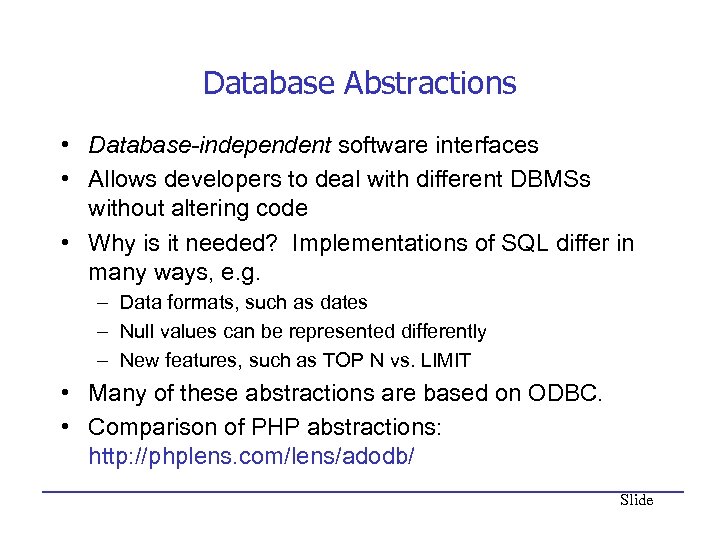 Database Abstractions

• Database-independent software interfaces
• Allows developers to deal with different DBMSs without altering code
• Why is it needed? Implementations of SQL differ in many ways, e.g.
– Data formats, such as dates
– Null values can be represented differently
– New features, such as TOP N vs. LIMIT
• Many of these abstractions are based on ODBC.
• Comparison of PHP abstractions: http://phplens.com/lens/adodb/

Slide